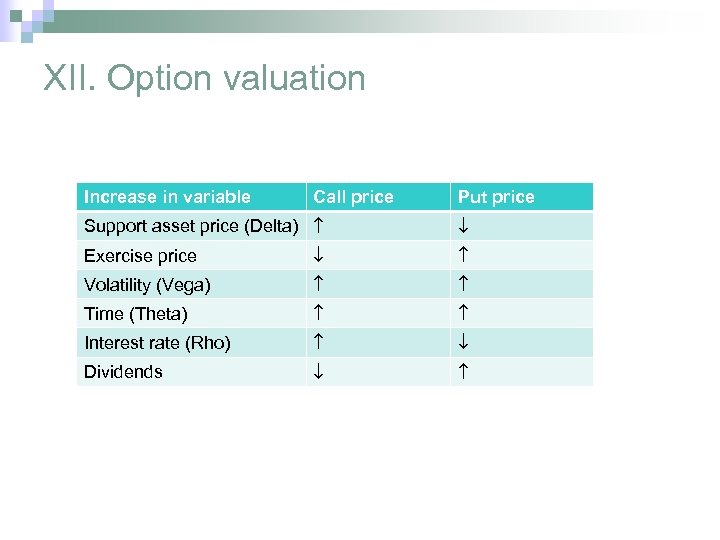 XII. Option valuation

| Increase in variable | Call price | Put price |
|---|---|---|
| Support asset price (Delta) | ↑ | ↓ |
| Exercise price | ↓ | ↑ |
| Volatility (Vega) | ↑ | ↑ |
| Time (Theta) | ↑ | ↑ |
| Interest rate (Rho) | ↑ | ↓ |
| Dividends | ↓ | ↑ |